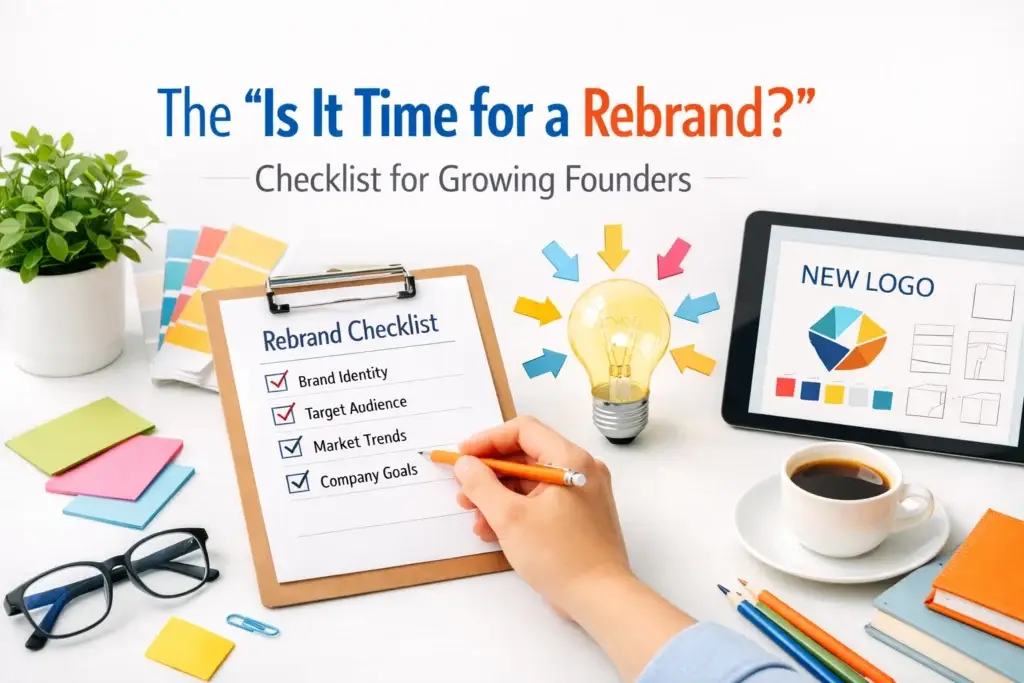 The “Is It Time for a Rebrand?”
Checklist for Growing Founders

Rebrand Checklist
Brand Identity
Target Audience
Market Trends
Company Goals

NEW LOGO